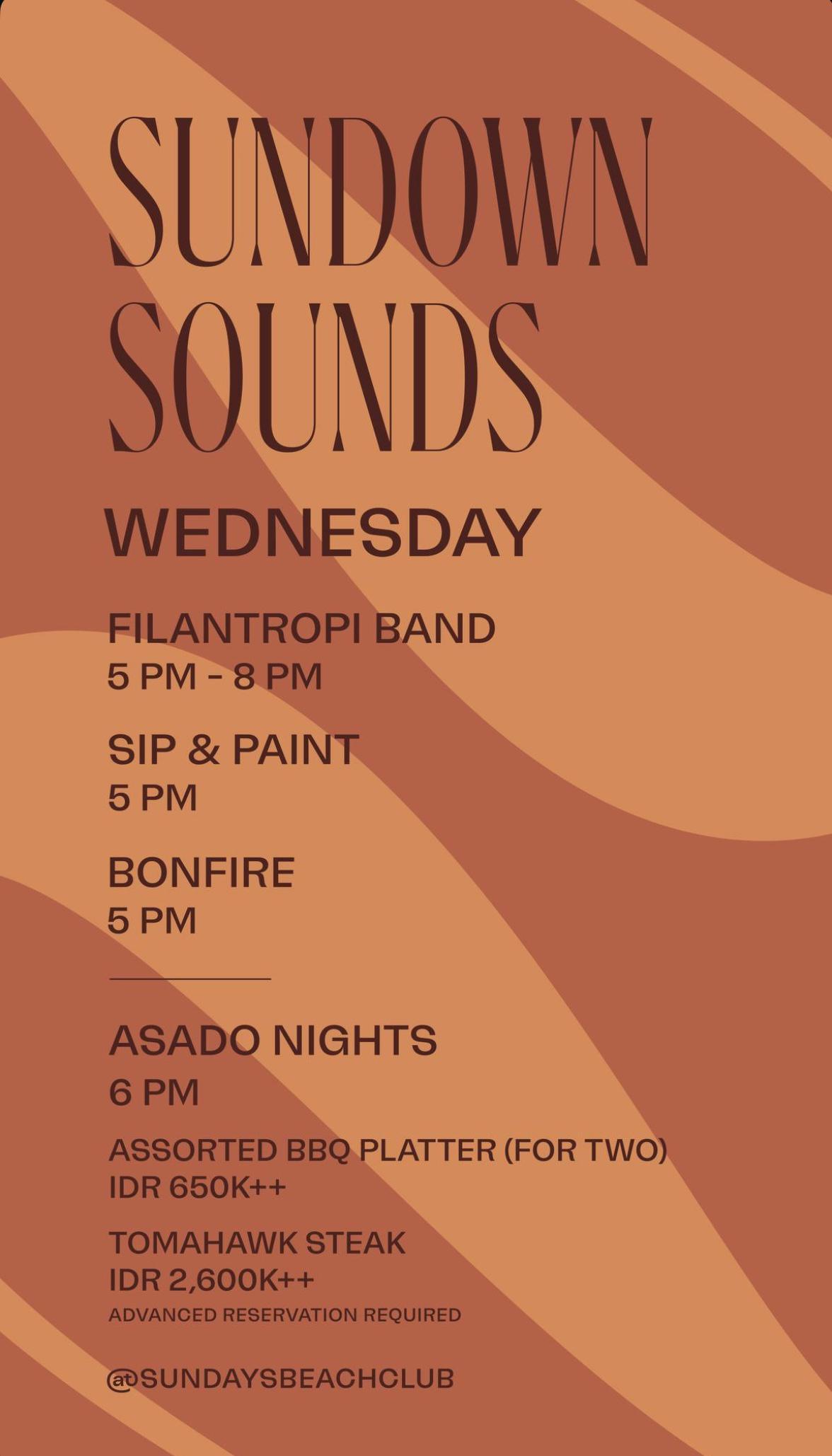 SUNDOWN SOUNDS

WEDNESDAY

FILANTROPI BAND
5 PM - 8 PM

SIP & PAINT
5 PM

BONFIRE
5 PM

ASADO NIGHTS
6 PM

ASSORTED BBQ PLATTER (FOR TWO)
IDR 650K++

TOMAHAWK STEAK
IDR 2,600K++
ADVANCED RESERVATION REQUIRED

@SUNDAYSBEACHCLUB